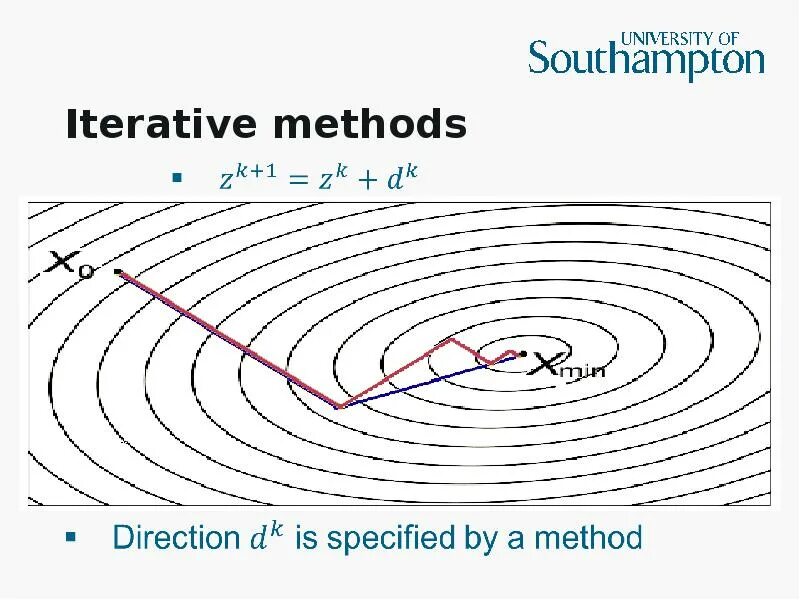 UNIVERSITY OF
Southampton

Iterative methods

▪ $z^{k+1} = z^k + d^k$

$X_0$

$X_{min}$

▪ Direction $d^k$ is specified by a method